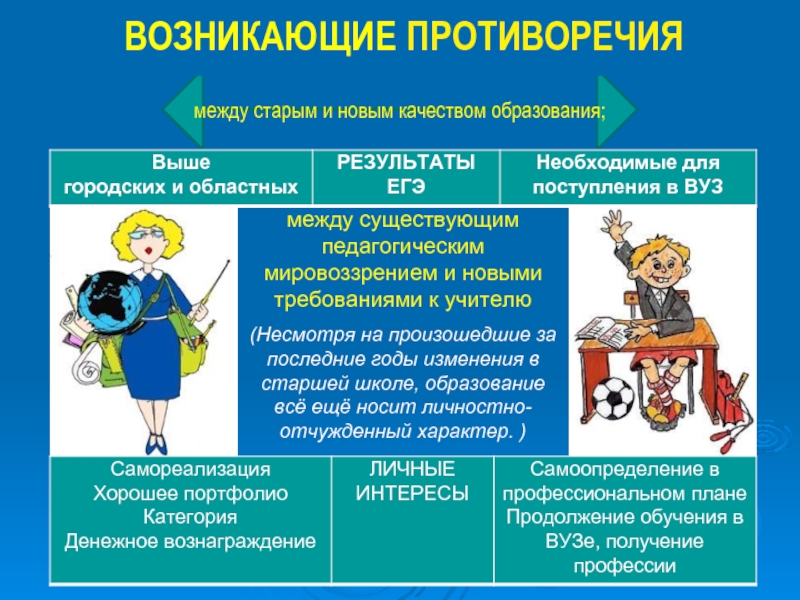 ВОЗНИКАЮЩИЕ ПРОТИВОРЕЧИЯ

между старым и новым качеством образования;

| Выше городских и областных | РЕЗУЛЬТАТЫ ЕГЭ | Необходимые для поступления в ВУЗ |
|---|---|---|

между существующим педагогическим мировоззрением и новыми требованиями к учителю

(Несмотря на произошедшие за последние годы изменения в старшей школе, образование всё ещё носит личностно-отчужденный характер. )

| Самореализация Хорошее портфолио Категория Денежное вознаграждение | ЛИЧНЫЕ ИНТЕРЕСЫ | Самоопределение в профессиональном плане Продолжение обучения в ВУЗе, получение профессии |
|---|---|---|